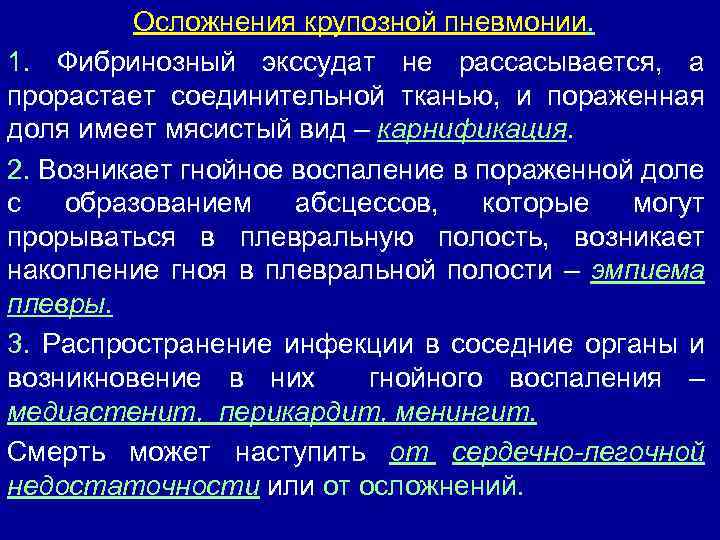 Осложнения крупозной пневмонии.

1. Фибринозный экссудат не рассасывается, а прорастает соединительной тканью, и пораженная доля имеет мясистый вид – карнификация.

2. Возникает гнойное воспаление в пораженной доле с образованием абсцессов, которые могут прорываться в плевральную полость, возникает накопление гноя в плевральной полости – эмпиема плевры.

3. Распространение инфекции в соседние органы и возникновение в них гнойного воспаления – медиастенит, перикардит, менингит.

Смерть может наступить от сердечно-легочной недостаточности или от осложнений.